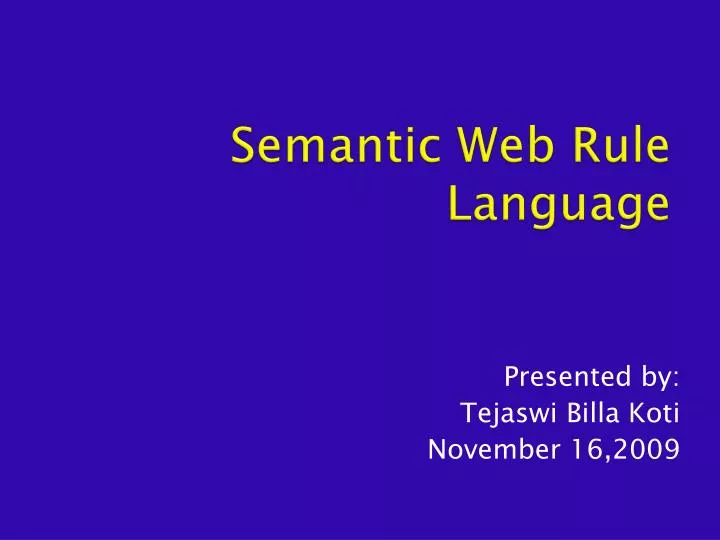 Semantic Web Rule Language

Presented by:
Tejaswi Billa Koti
November 16,2009